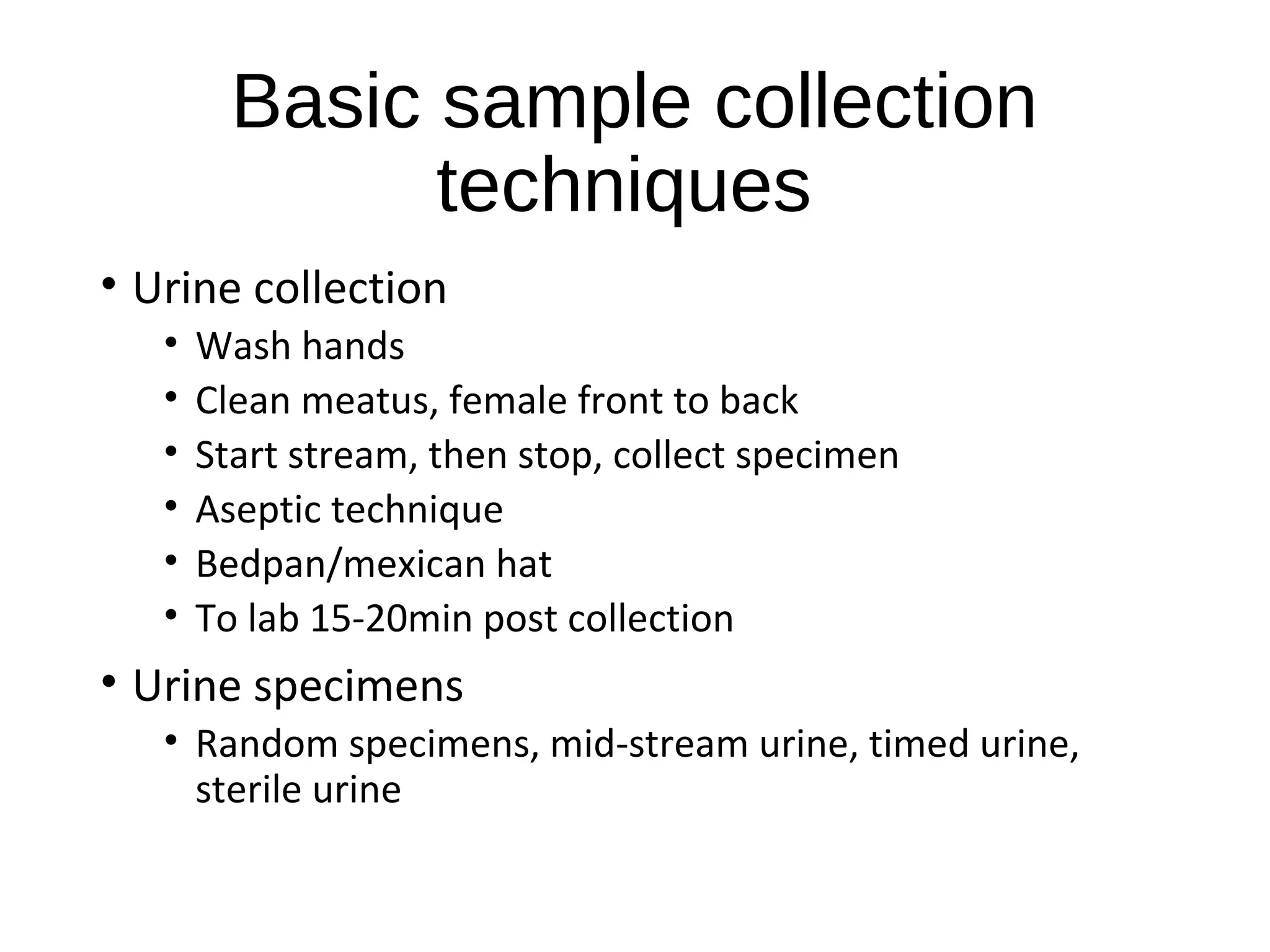 Basic sample collection techniques

• Urine collection
  • Wash hands
  • Clean meatus, female front to back
  • Start stream, then stop, collect specimen
  • Aseptic technique
  • Bedpan/mexican hat
  • To lab 15-20min post collection
• Urine specimens
  • Random specimens, mid-stream urine, timed urine, sterile urine